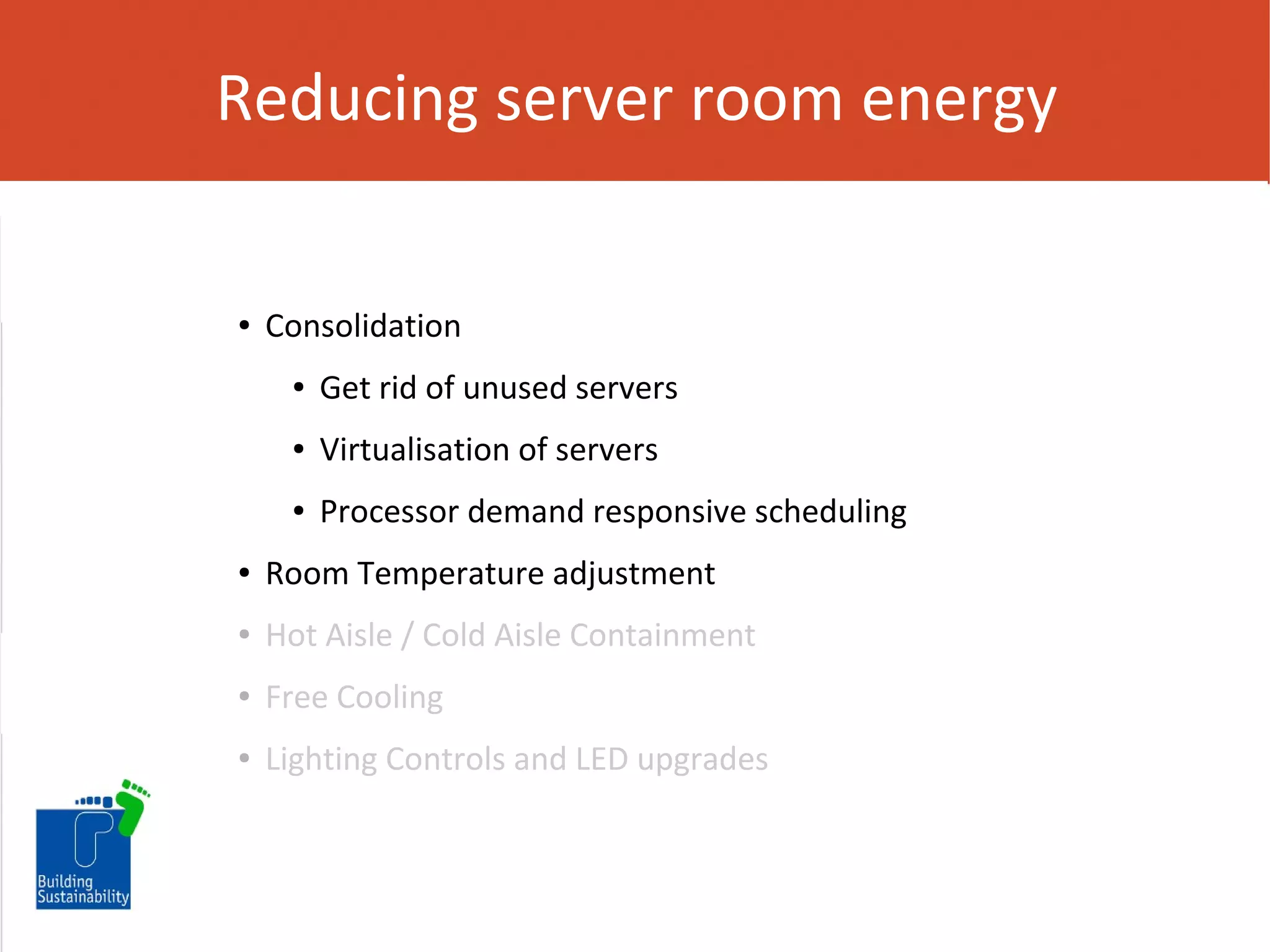 Reducing server room energy

• Consolidation
  • Get rid of unused servers
  • Virtualisation of servers
  • Processor demand responsive scheduling
• Room Temperature adjustment
• Hot Aisle / Cold Aisle Containment
• Free Cooling
• Lighting Controls and LED upgrades

Building Sustainability